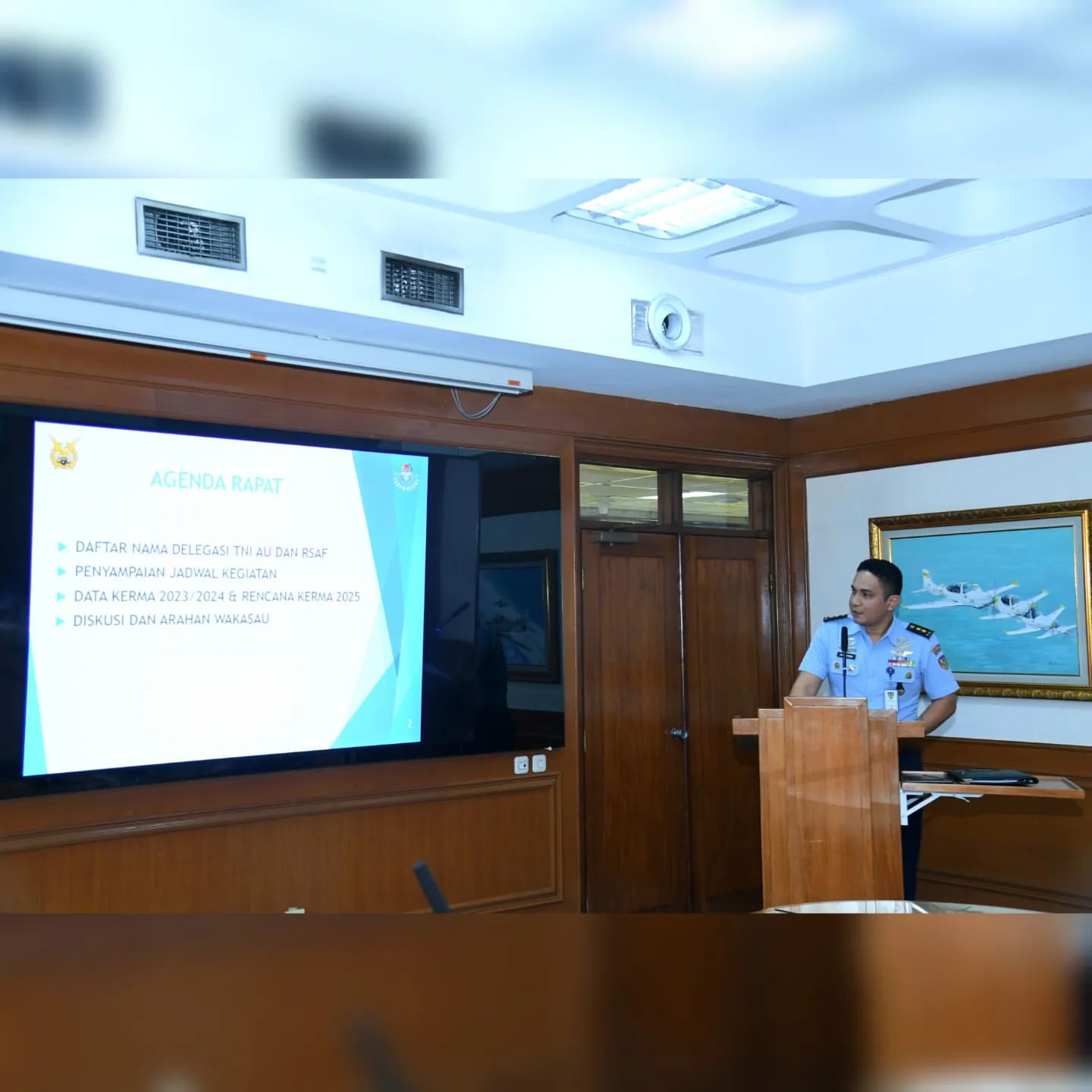 AGENDA RAPAT

DAFTAR NAMA DELEGASI TNI AU DAN RSAF
PENYAMPAIAN JADWAL KEGIATAN
DATA KERMA 2023/2024 & RENCANA KERMA 2025
DISKUSI DAN ARAHAN WAKASAU

2